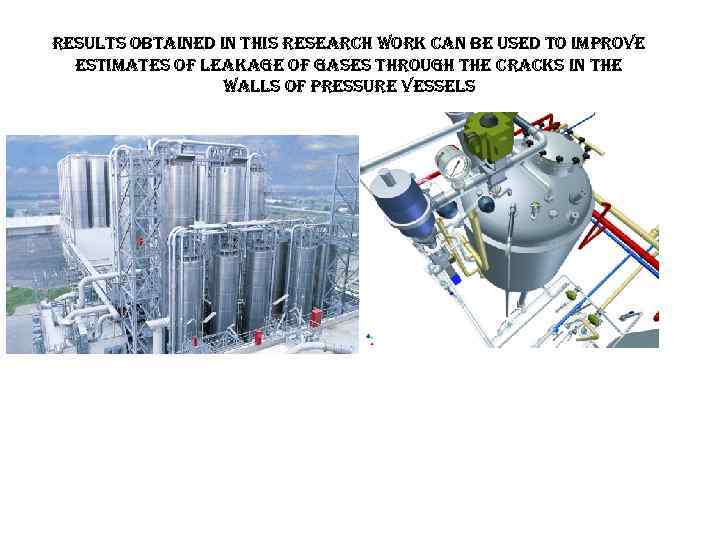 RESULTS OBTAINED IN THIS RESEARCH WORK CAN BE USED TO IMPROVE ESTIMATES OF LEAKAGE OF GASES THROUGH THE CRACKS IN THE WALLS OF PRESSURE VESSELS